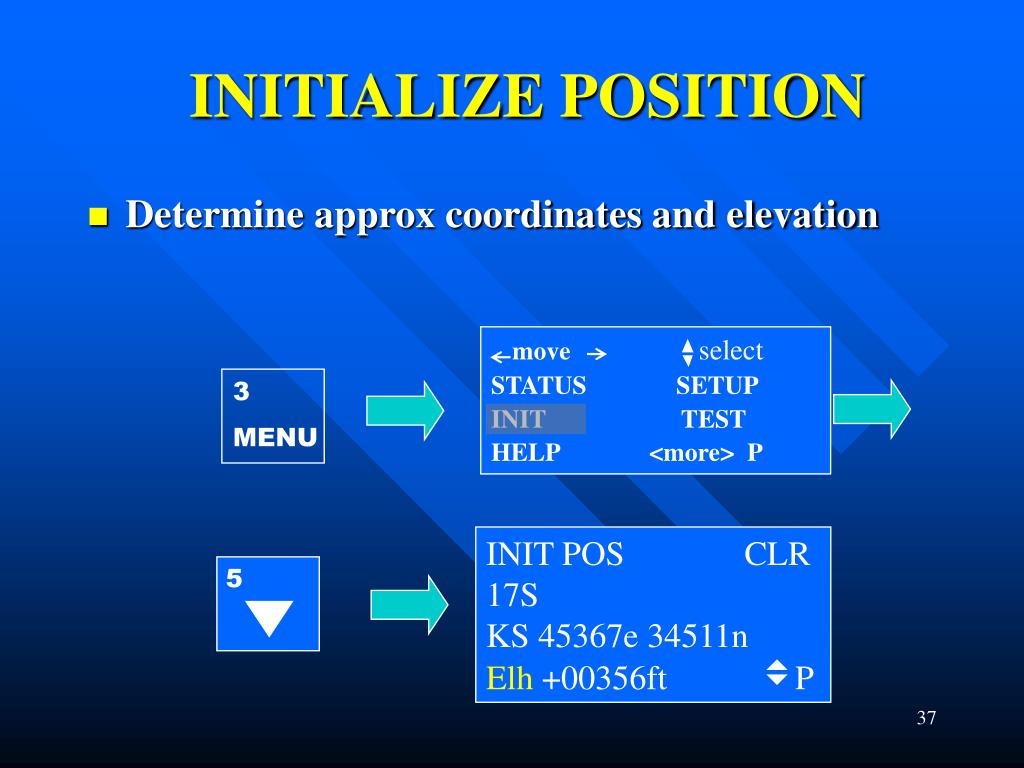 INITIALIZE POSITION

Determine approx coordinates and elevation

3
MENU

move select
STATUS SETUP
INIT TEST
HELP <more> P

5

INIT POS CLR
17S
KS 45367e 34511n
Elh +00356ft P

37